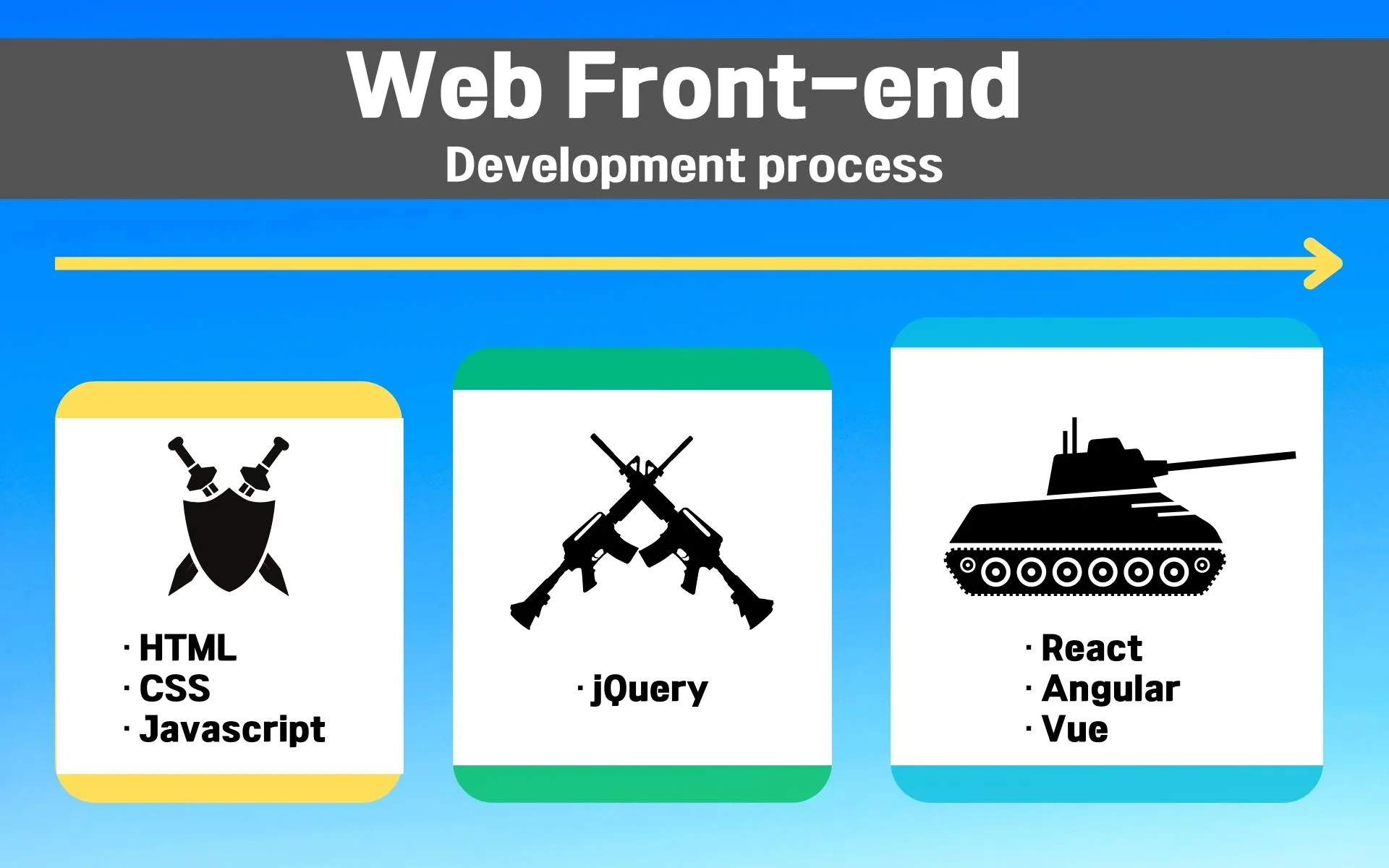 Web Front-end
Development process

· HTML
· CSS
· Javascript

· jQuery

· React
· Angular
· Vue